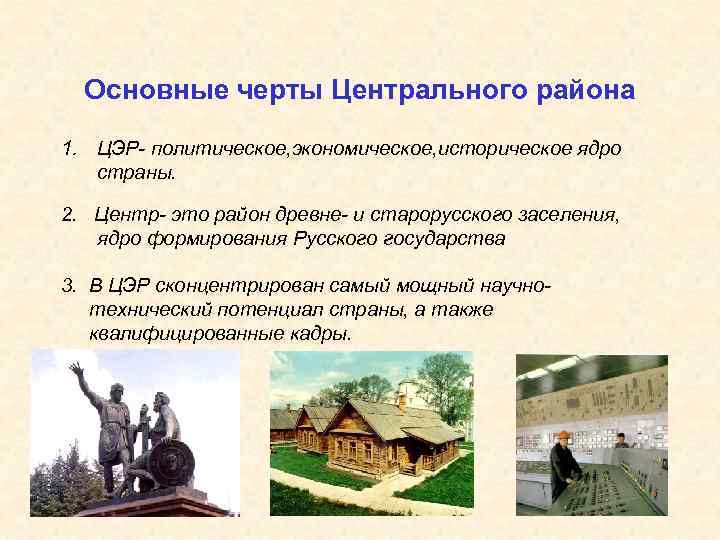 Основные черты Центрального района

1. ЦЭР- политическое,экономическое,историческое ядро страны.

2. Центр- это район древне- и старорусского заселения, ядро формирования Русского государства

3. В ЦЭР сконцентрирован самый мощный научно-технический потенциал страны, а также квалифицированные кадры.